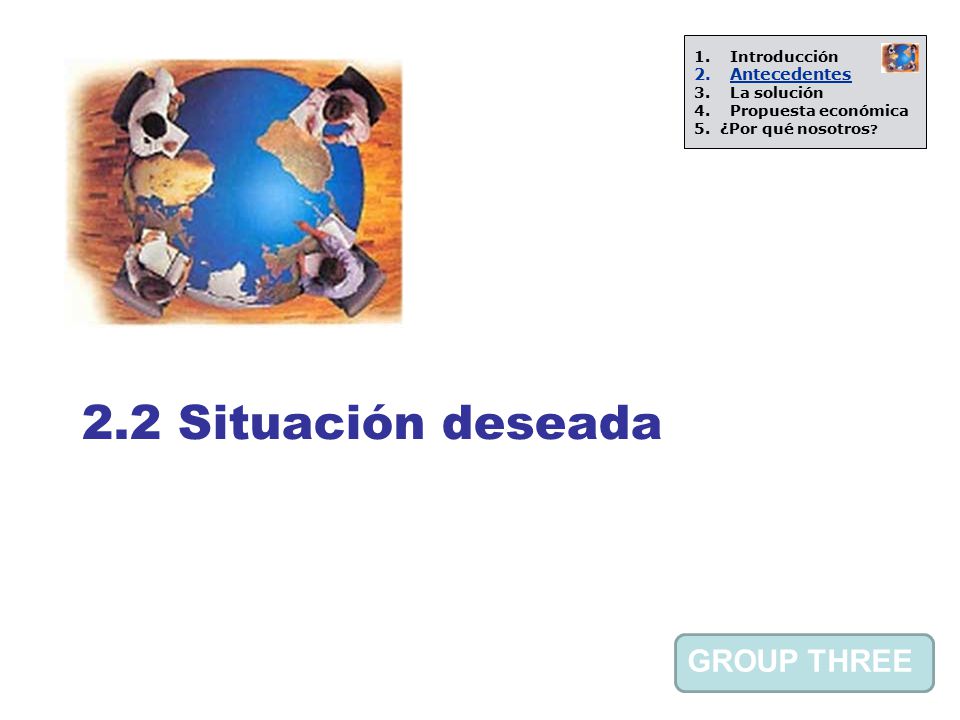 1. Introducción
2. Antecedentes
3. La solución
4. Propuesta económica
5. ¿Por qué nosotros?

2.2 Situación deseada

GROUP THREE